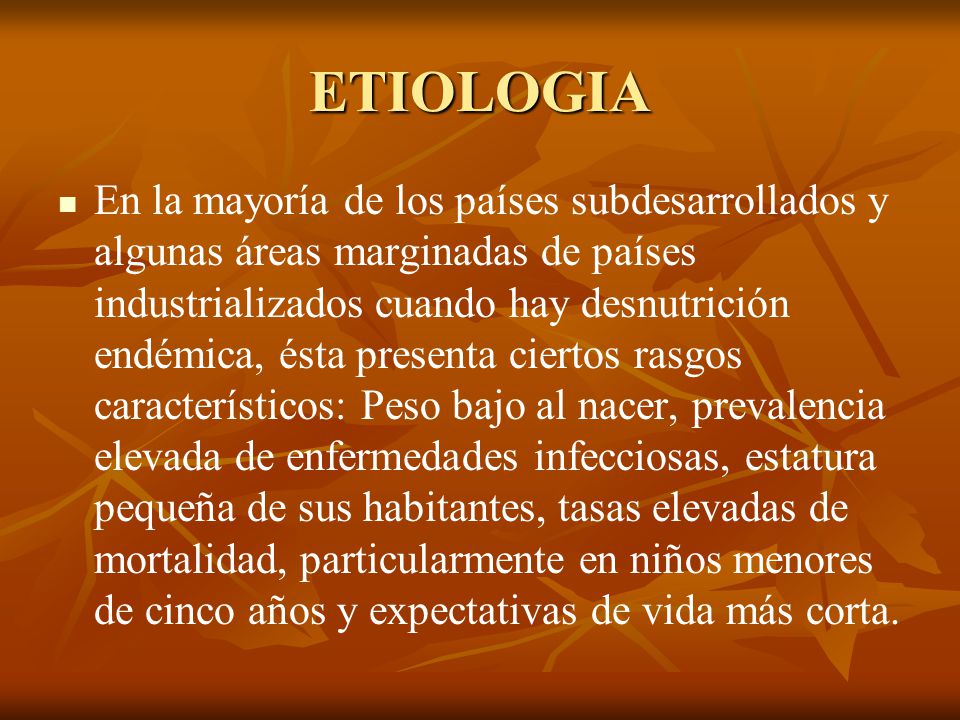 ETIOLOGIA

En la mayoría de los países subdesarrollados y algunas áreas marginadas de países industrializados cuando hay desnutrición endémica, ésta presenta ciertos rasgos característicos: Peso bajo al nacer, prevalencia elevada de enfermedades infecciosas, estatura pequeña de sus habitantes, tasas elevadas de mortalidad, particularmente en niños menores de cinco años y expectativas de vida más corta.